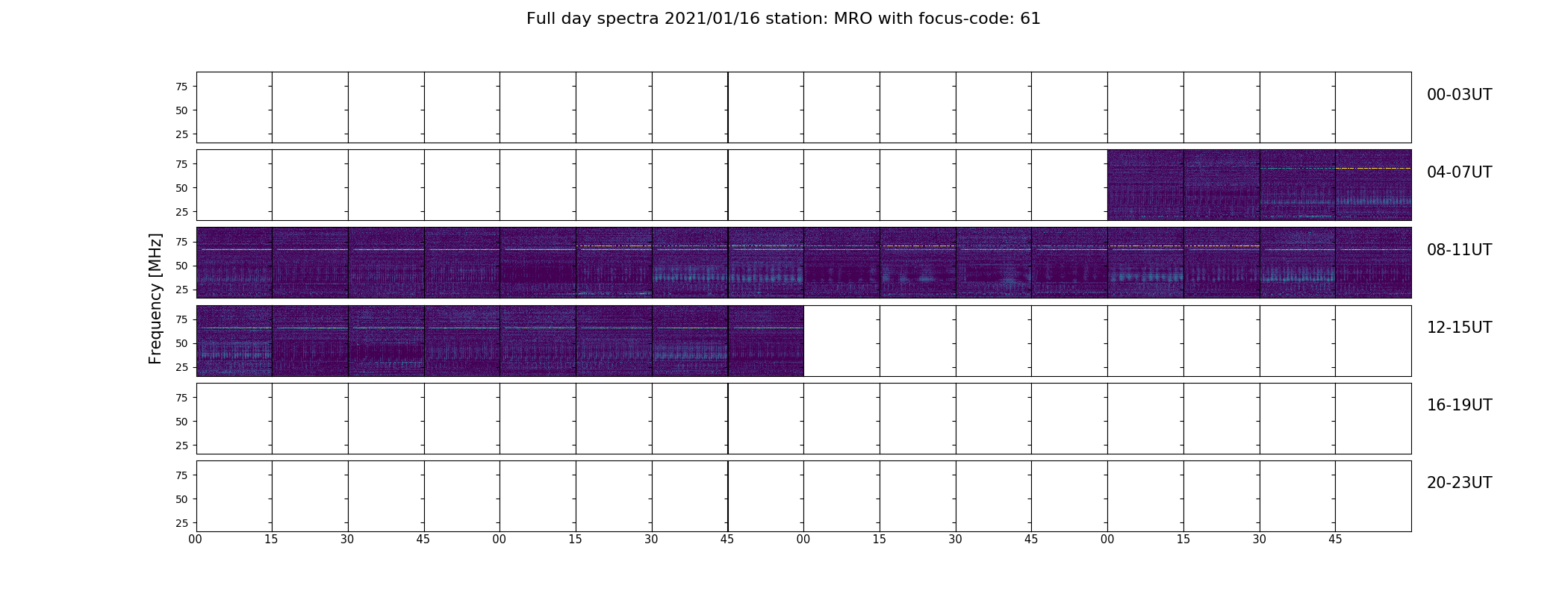 Full day spectra 2021/01/16 station: MRO with focus-code: 61

Frequency [MHz]

75
50
25

00-03UT

75
50
25

04-07UT

75
50
25

08-11UT

75
50
25

12-15UT

75
50
25

16-19UT

75
50
25

20-23UT

00 15 30 45 00 15 30 45 00 15 30 45 00 15 30 45